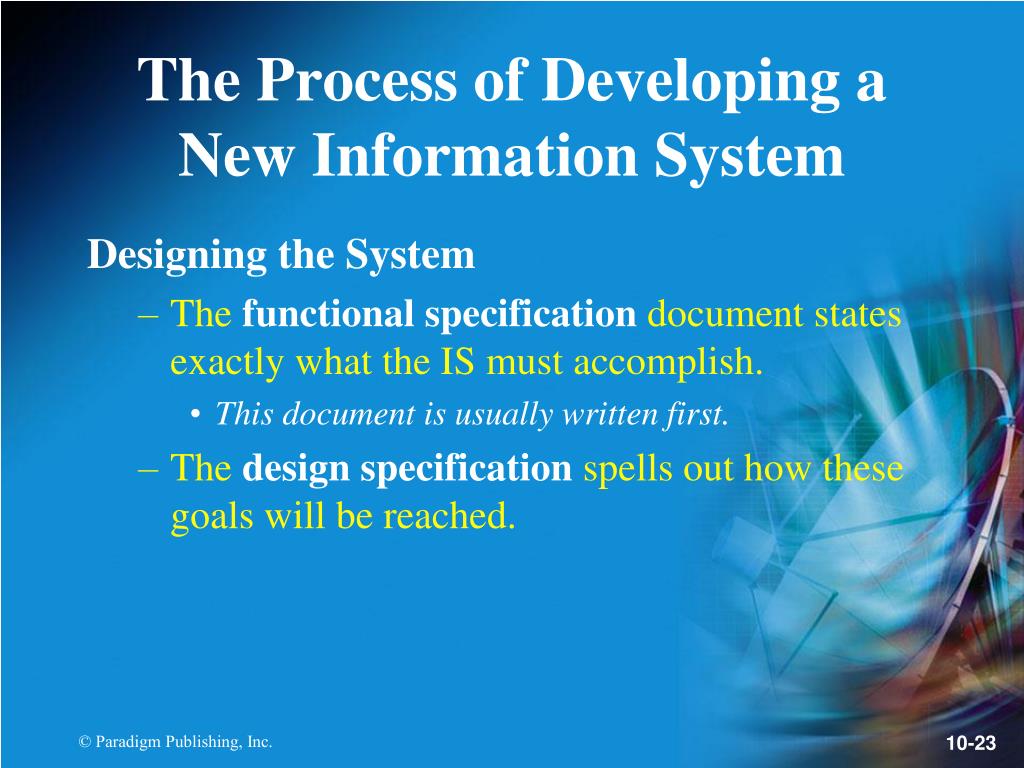 The Process of Developing a New Information System

Designing the System

– The functional specification document states exactly what the IS must accomplish.

• This document is usually written first.

– The design specification spells out how these goals will be reached.

© Paradigm Publishing, Inc.

10-23